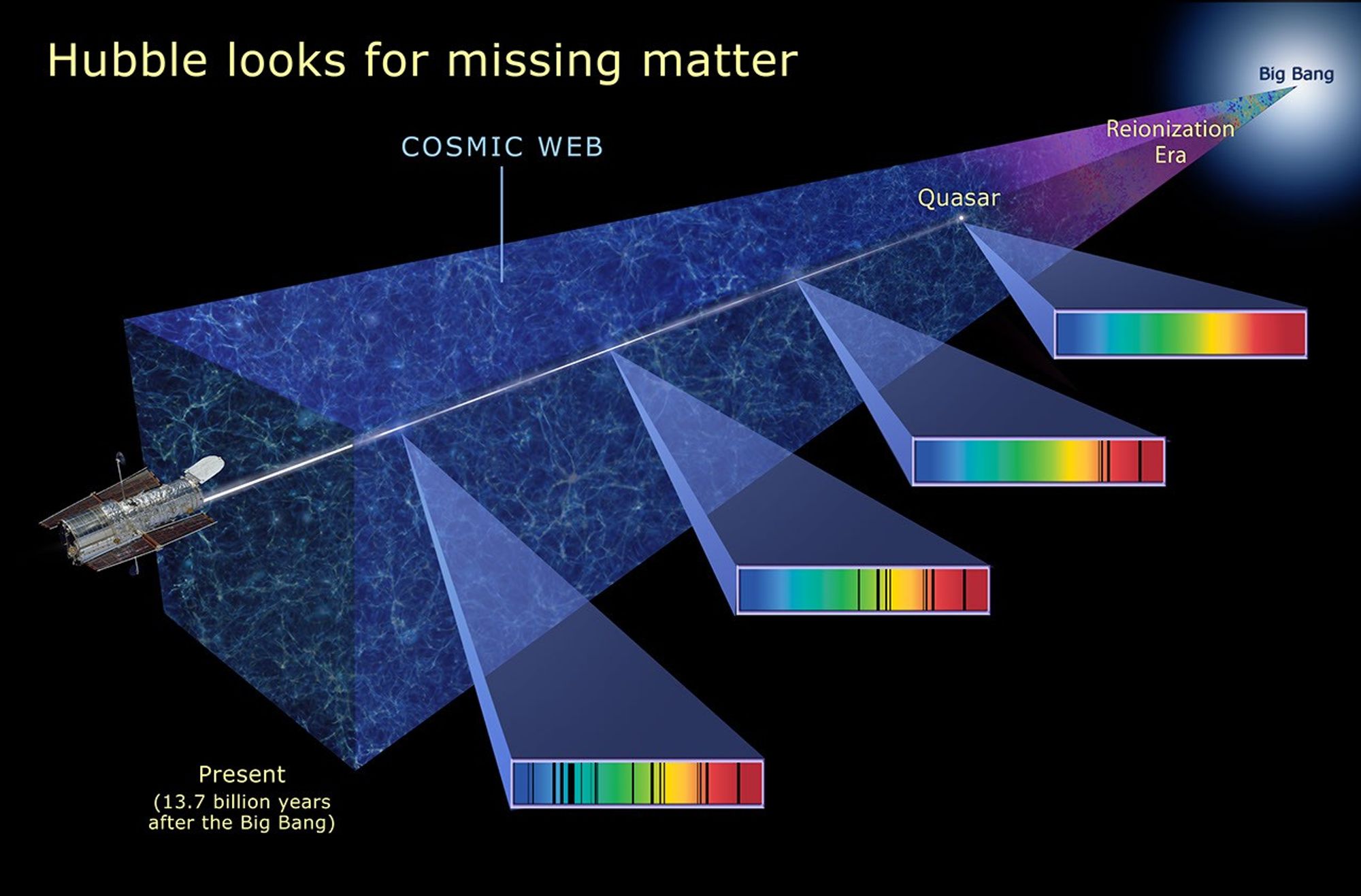 Hubble looks for missing matter

Big Bang

Reionization Era

COSMIC WEB

Quasar

Present
(13.7 billion years after the Big Bang)